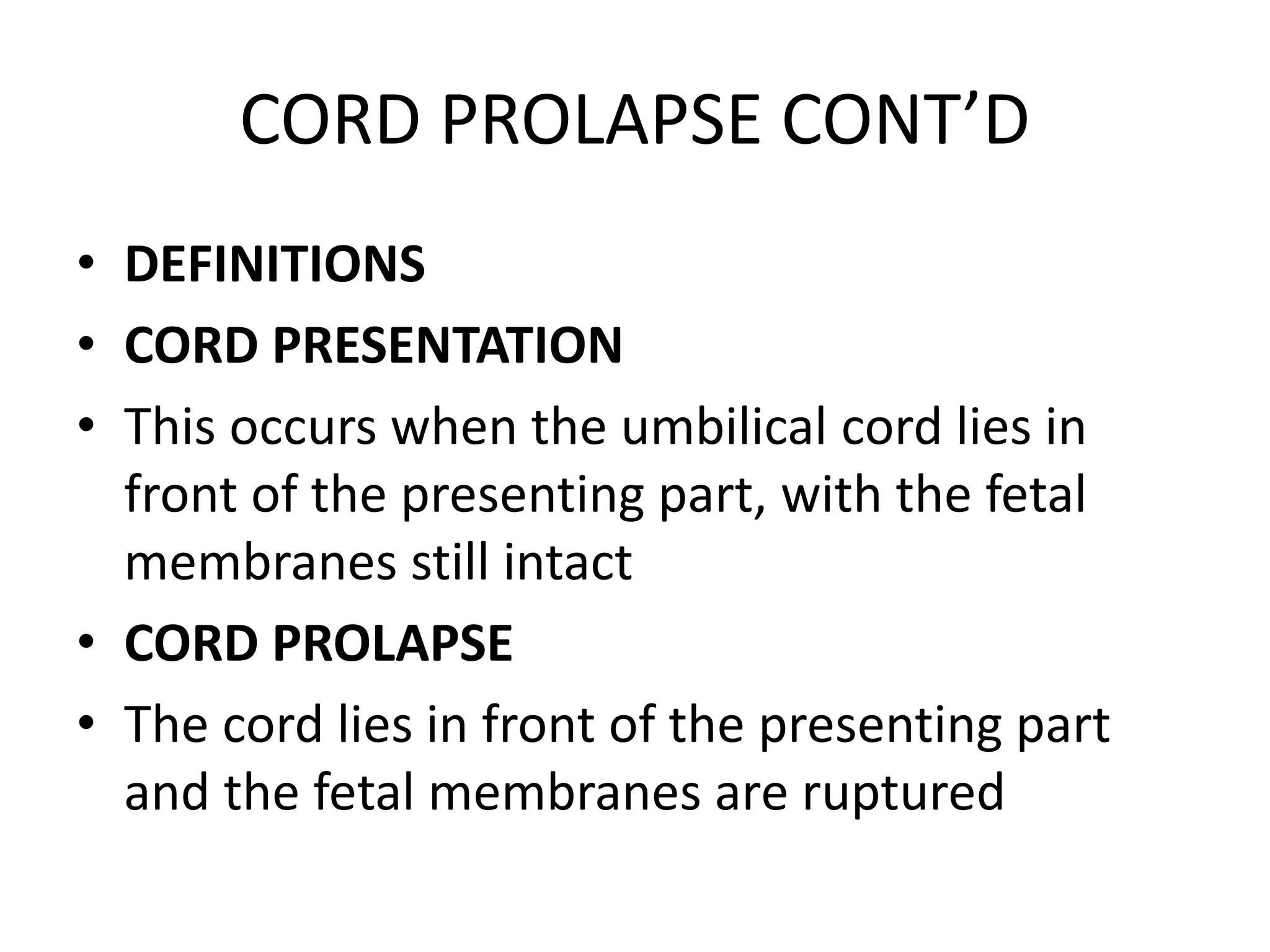 CORD PROLAPSE CONT'D

• DEFINITIONS
• CORD PRESENTATION
• This occurs when the umbilical cord lies in front of the presenting part, with the fetal membranes still intact
• CORD PROLAPSE
• The cord lies in front of the presenting part and the fetal membranes are ruptured